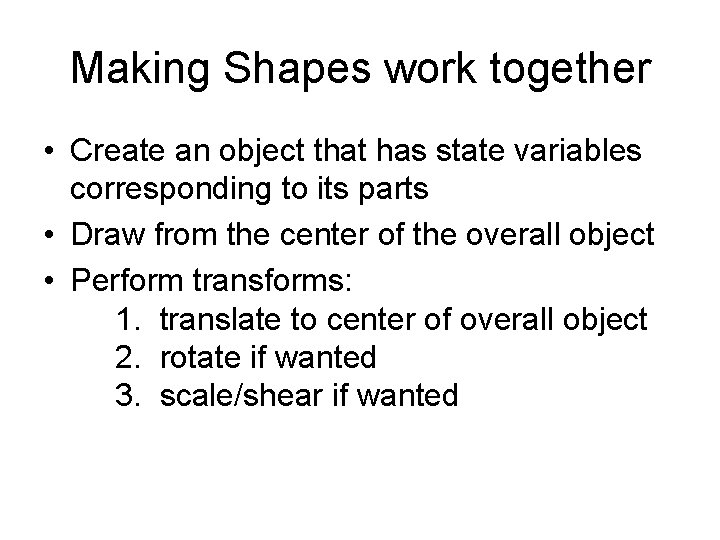 Making Shapes work together

• Create an object that has state variables corresponding to its parts
• Draw from the center of the overall object
• Perform transforms:
1. translate to center of overall object
2. rotate if wanted
3. scale/shear if wanted